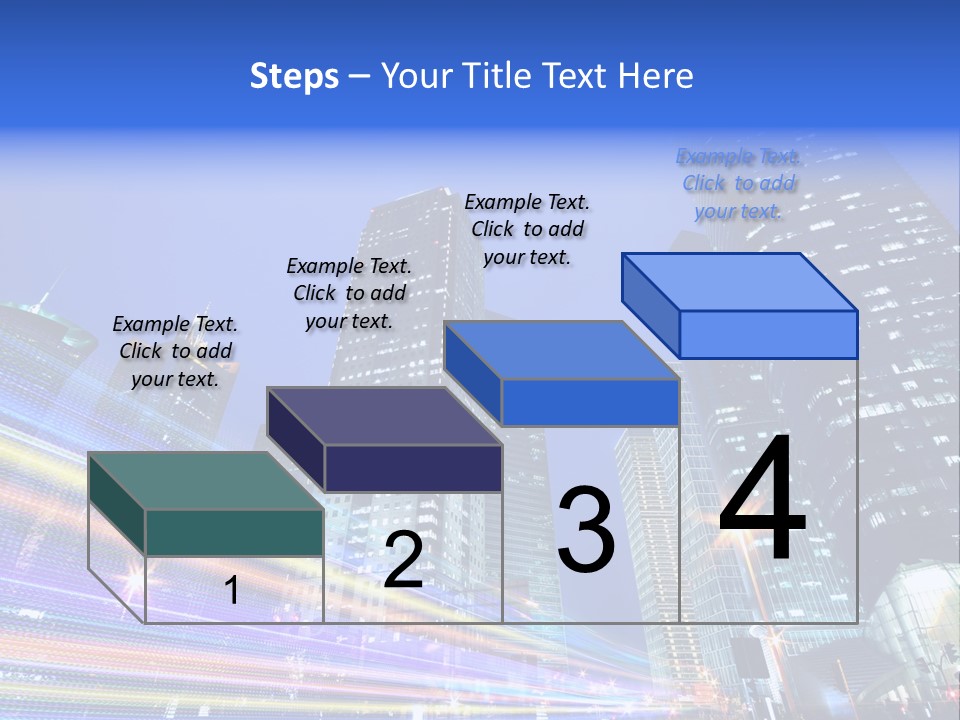 Steps – Your Title Text Here

Example Text. Click to add your text.

Example Text. Click to add your text.

Example Text. Click to add your text.

Example Text. Click to add your text.

1

2

3

4